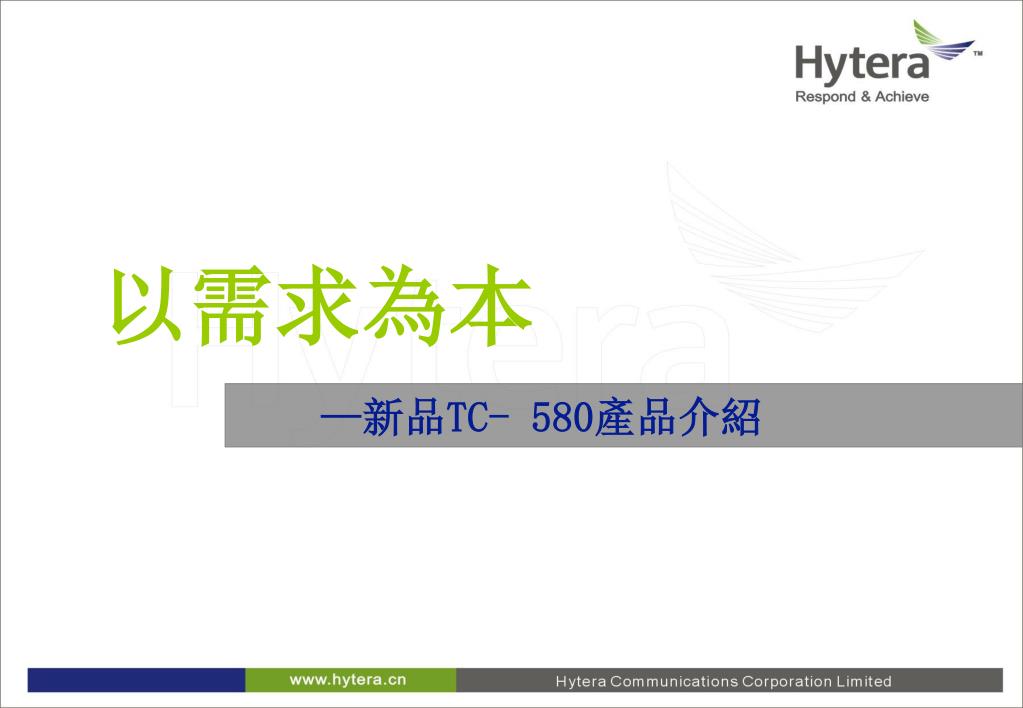 Hytera™
Respond & Achieve

以需求為本

—新品TC- 580產品介紹

www.hytera.cn
Hytera Communications Corporation Limited